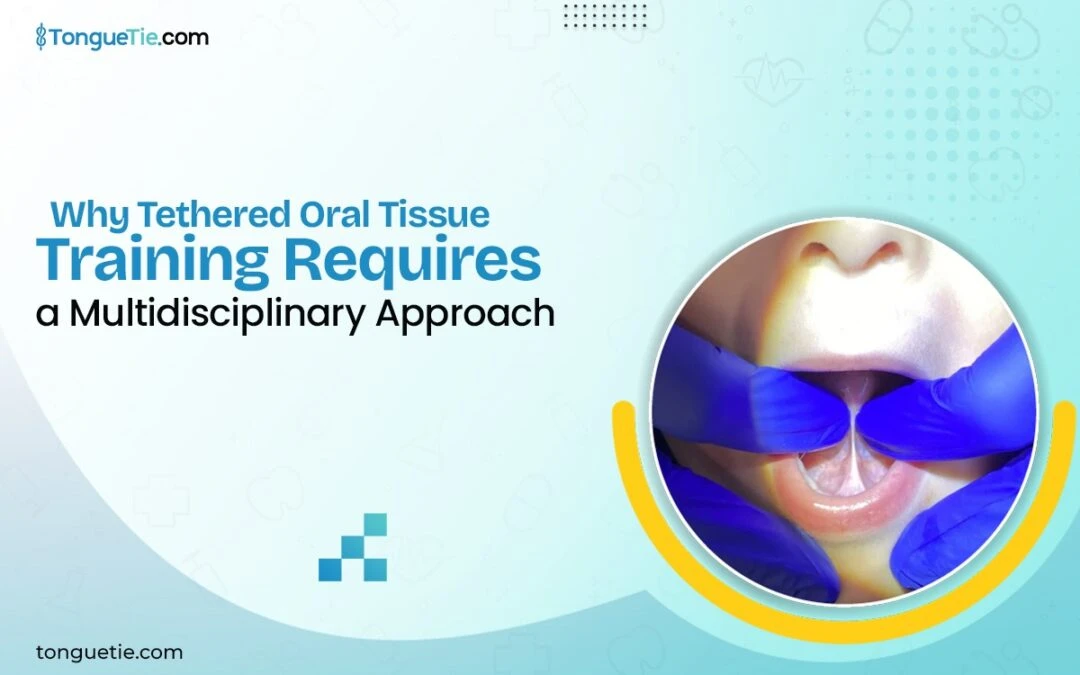 TongueTie.com

Why Tethered Oral Tissue Training Requires a Multidisciplinary Approach

tonguetie.com